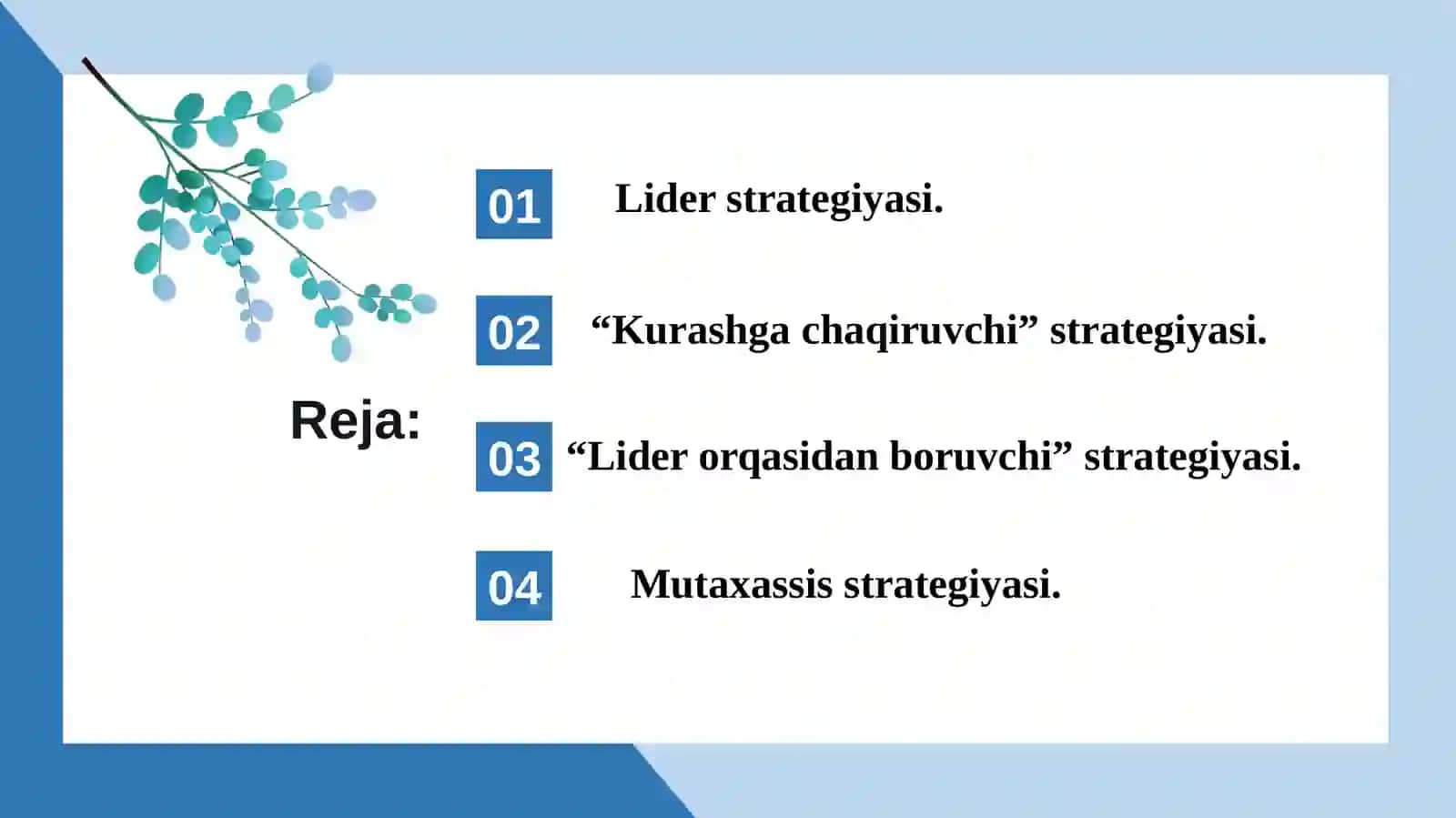 Reja:

01 Lider strategiyasi.

02 “Kurashga chaqiruvchi” strategiyasi.

03 “Lider orqasidan boruvchi” strategiyasi.

04 Mutaxassis strategiyasi.